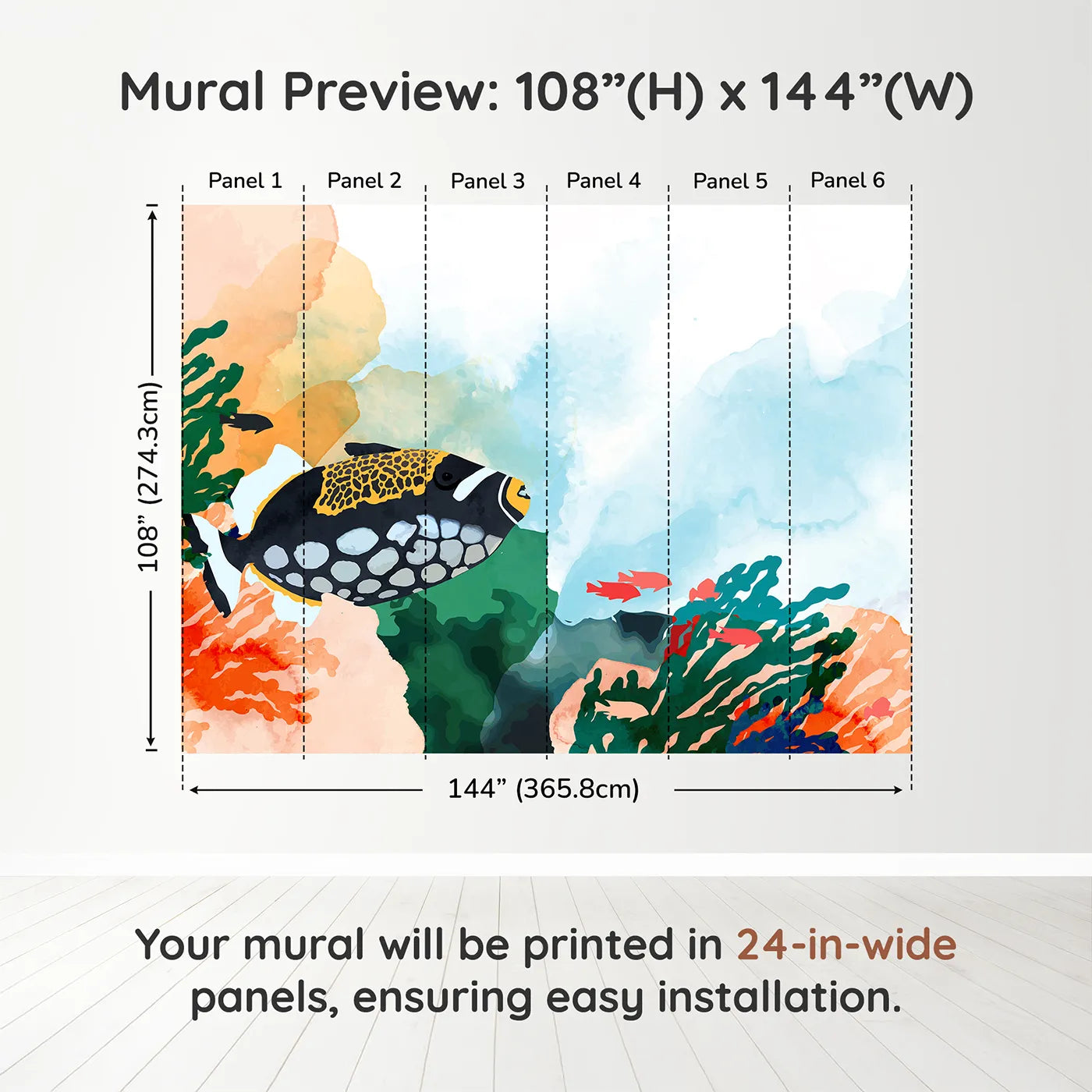 Mural Preview: 108”(H) x 144”(W)

Panel 1
Panel 2
Panel 3
Panel 4
Panel 5
Panel 6

108” (274.3cm)

144” (365.8cm)

Your mural will be printed in 24-in-wide panels, ensuring easy installation.